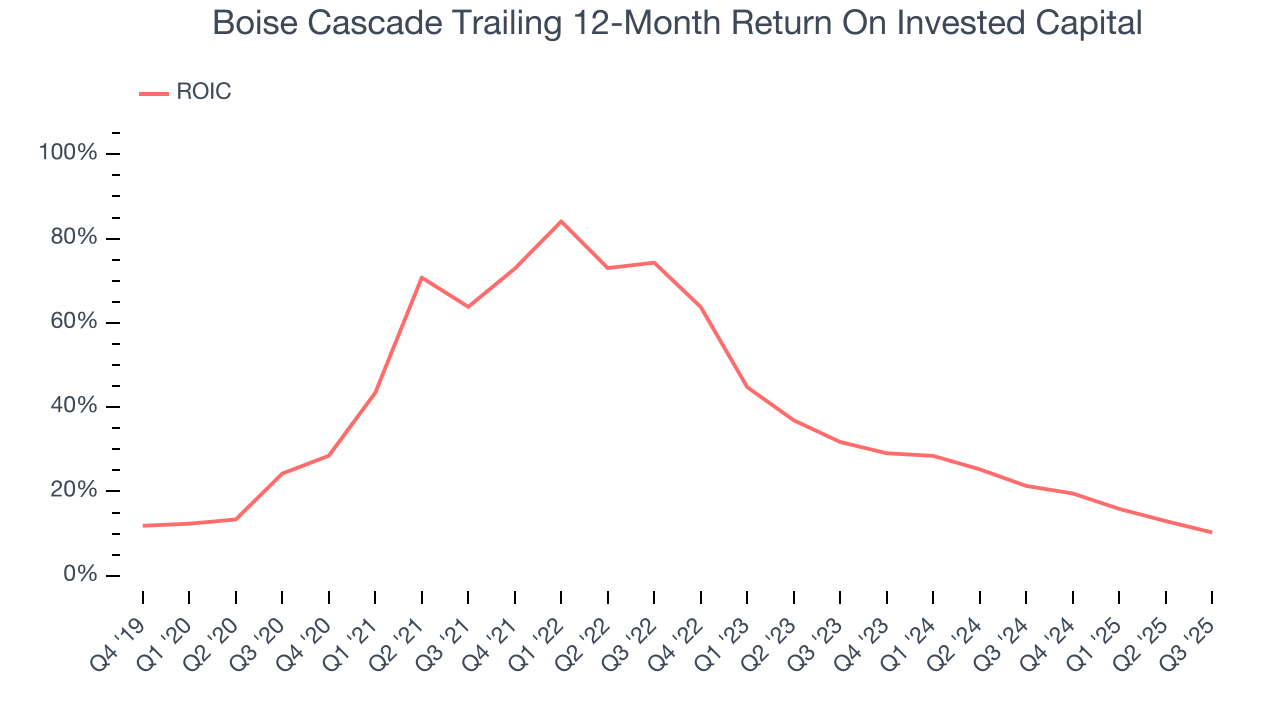 Boise Cascade Trailing 12-Month Return On Invested Capital

ROIC

100%
80%
60%
40%
20%
0%

Q4 '19
Q1 '20
Q2 '20
Q3 '20
Q4 '20
Q1 '21
Q2 '21
Q3 '21
Q4 '21
Q1 '22
Q2 '22
Q3 '22
Q4 '22
Q1 '23
Q2 '23
Q3 '23
Q4 '23
Q1 '24
Q2 '24
Q3 '24
Q4 '24
Q1 '25
Q2 '25
Q3 '25